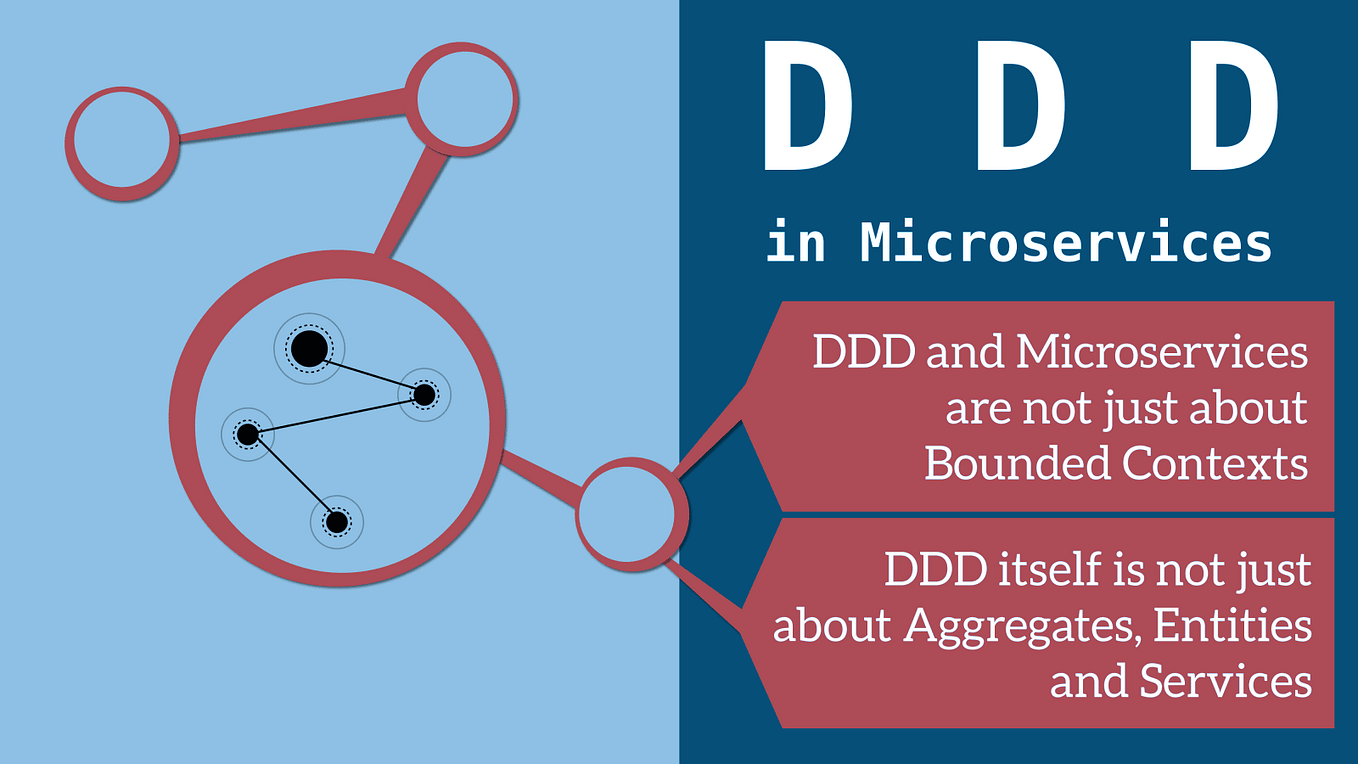 D D D

in Microservices

DDD and Microservices are not just about Bounded Contexts

DDD itself is not just about Aggregates, Entities and Services